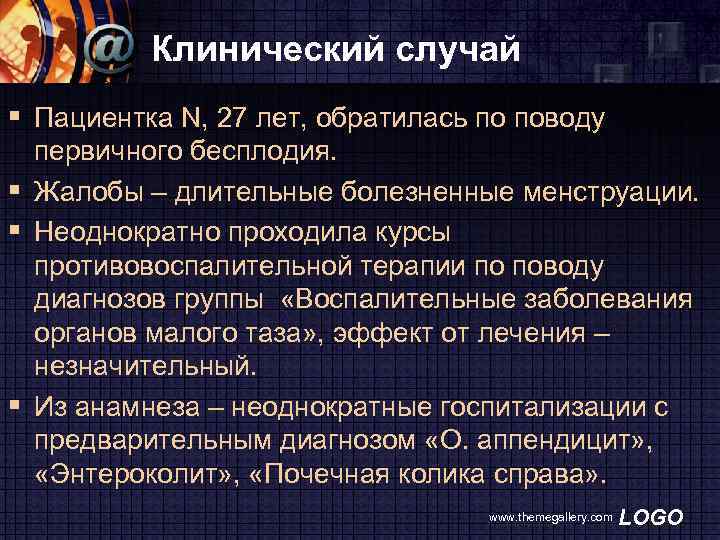 @ Клинический случай

▪ Пациентка N, 27 лет, обратилась по поводу первичного бесплодия.
▪ Жалобы – длительные болезненные менструации.
▪ Неоднократно проходила курсы противовоспалительной терапии по поводу диагнозов группы «Воспалительные заболевания органов малого таза», эффект от лечения – незначительный.
▪ Из анамнеза – неоднократные госпитализации с предварительным диагнозом «О. аппендицит», «Энтероколит», «Почечная колика справа».

www.themegallery.com LOGO